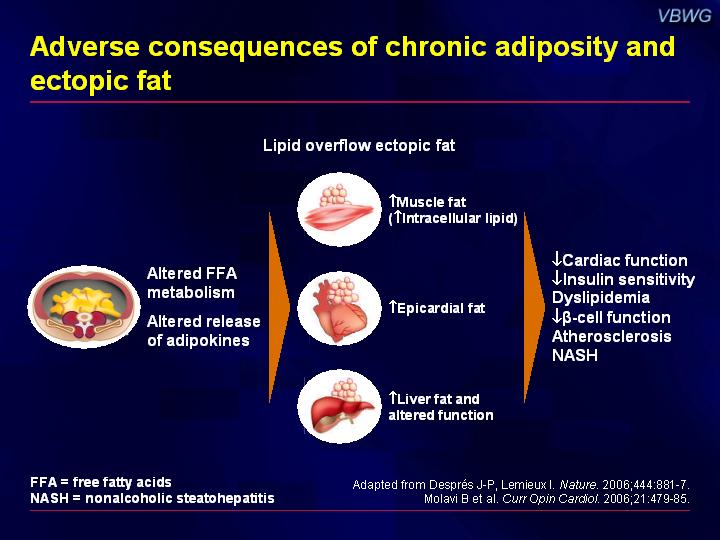 VBWG

Adverse consequences of chronic adiposity and ectopic fat

Lipid overflow ectopic fat

Altered FFA metabolism

Altered release of adipokines

↑Muscle fat (↑Intracellular lipid)

↑Epicardial fat

↑Liver fat and altered function

↓Cardiac function
↓Insulin sensitivity
Dyslipidemia
↓β-cell function
Atherosclerosis
NASH

FFA = free fatty acids
NASH = nonalcoholic steatohepatitis

Adapted from Després J-P, Lemieux I. Nature. 2006;444:881-7.
Molavi B et al. Curr Opin Cardiol. 2006;21:479-85.